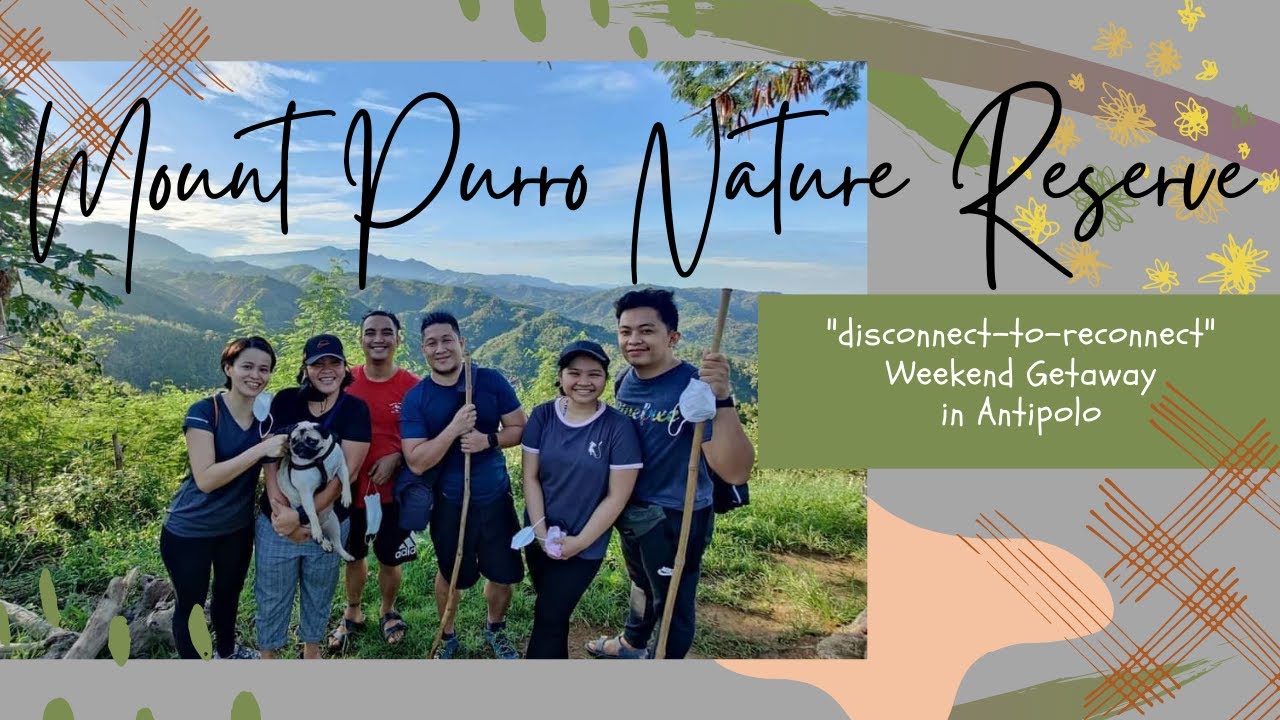 Mount Purro Nature Reserve

"disconnect-to-reconnect" Weekend Getaway in Antipolo